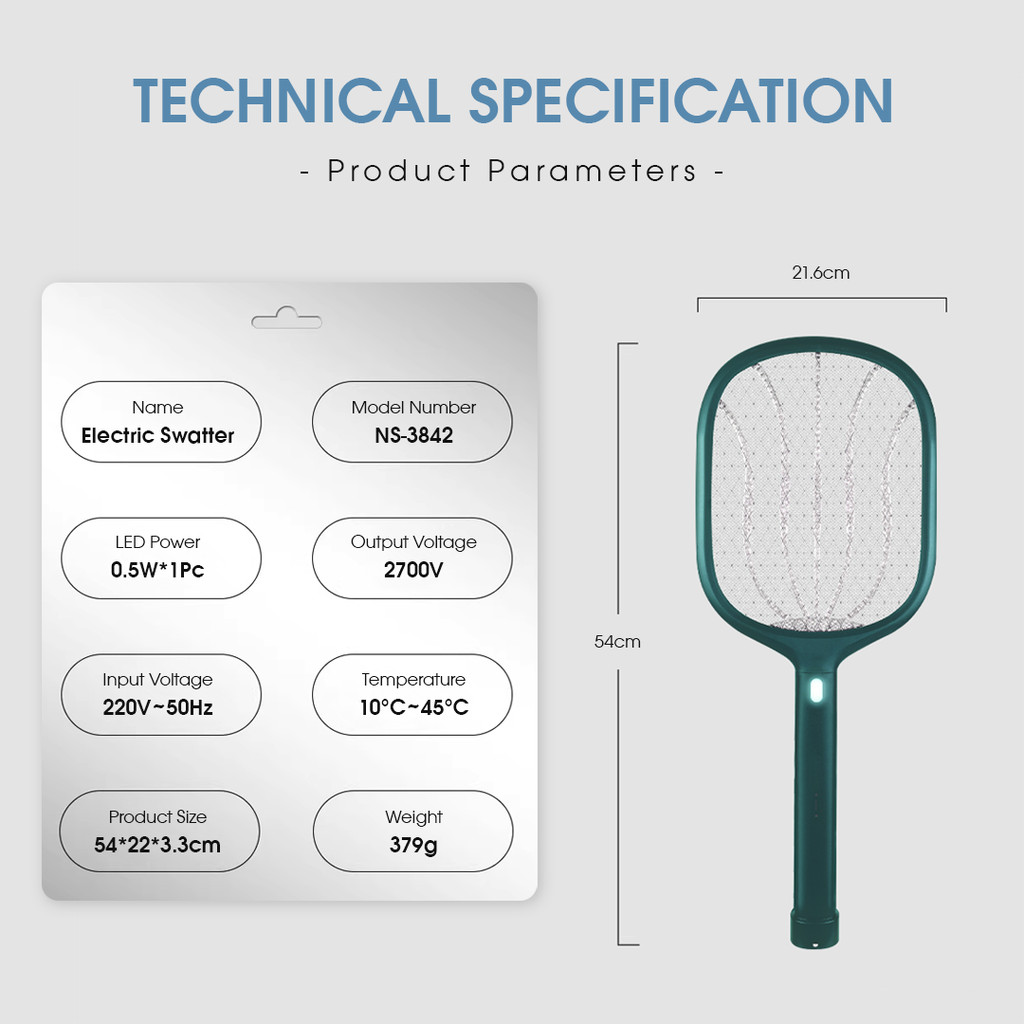 TECHNICAL SPECIFICATION

- Product Parameters -

Name
Electric Swatter

Model Number
NS-3842

LED Power
0.5W*1Pc

Output Voltage
2700V

Input Voltage
220V~50Hz

Temperature
10°C~45°C

Product Size
54*22*3.3cm

Weight
379g

21.6cm

54cm